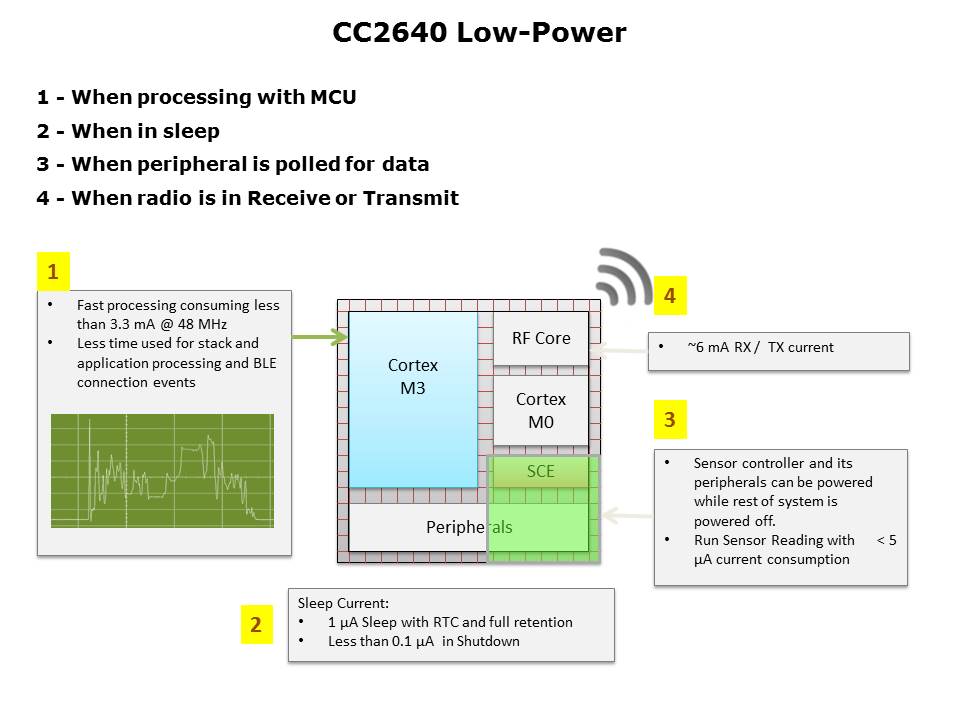 CC2640 Low-Power

1 - When processing with MCU

2 - When in sleep

3 - When peripheral is polled for data

4 - When radio is in Receive or Transmit

1

• Fast processing consuming less than 3.3 mA @ 48 MHz
• Less time used for stack and application processing and BLE connection events

Cortex M3

RF Core

Cortex M0

SCE

Peripherals

4

• ~6 mA RX / TX current

3

• Sensor controller and its peripherals can be powered while rest of system is powered off.
• Run Sensor Reading with < 5 µA current consumption

2

Sleep Current:
• 1 µA Sleep with RTC and full retention
• Less than 0.1 µA in Shutdown